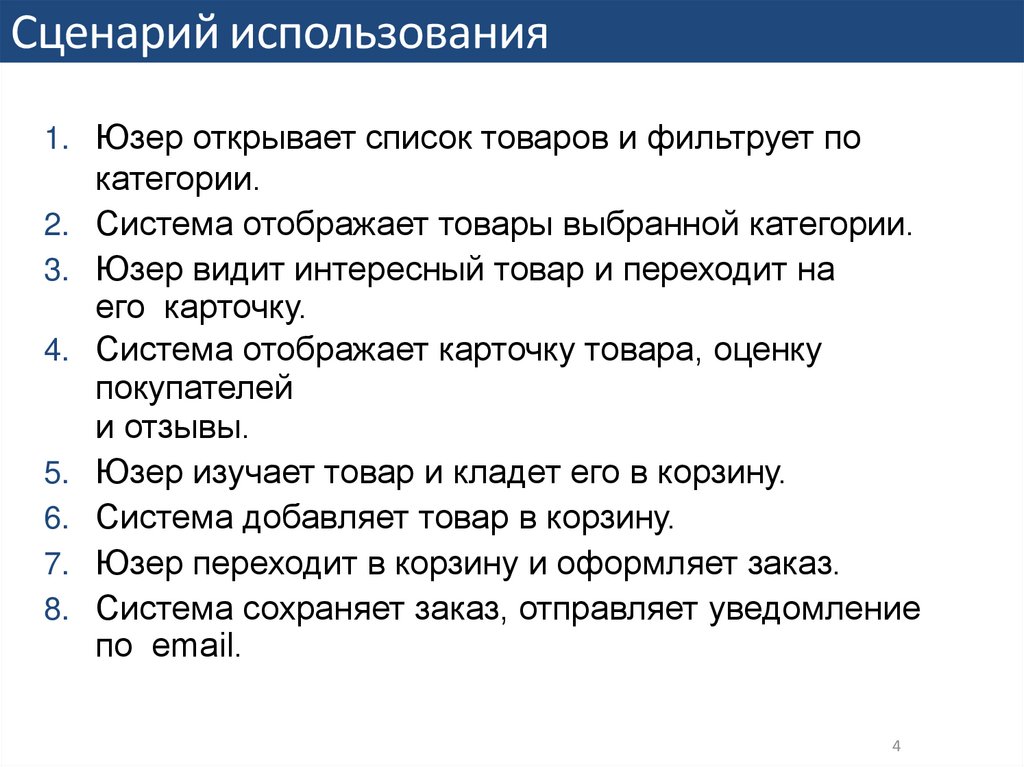 Сценарий использования

1. Юзер открывает список товаров и фильтрует по категории.
2. Система отображает товары выбранной категории.
3. Юзер видит интересный товар и переходит на его карточку.
4. Система отображает карточку товара, оценку покупателей
и отзывы.
5. Юзер изучает товар и кладет его в корзину.
6. Система добавляет товар в корзину.
7. Юзер переходит в корзину и оформляет заказ.
8. Система сохраняет заказ, отправляет уведомление по email.

4